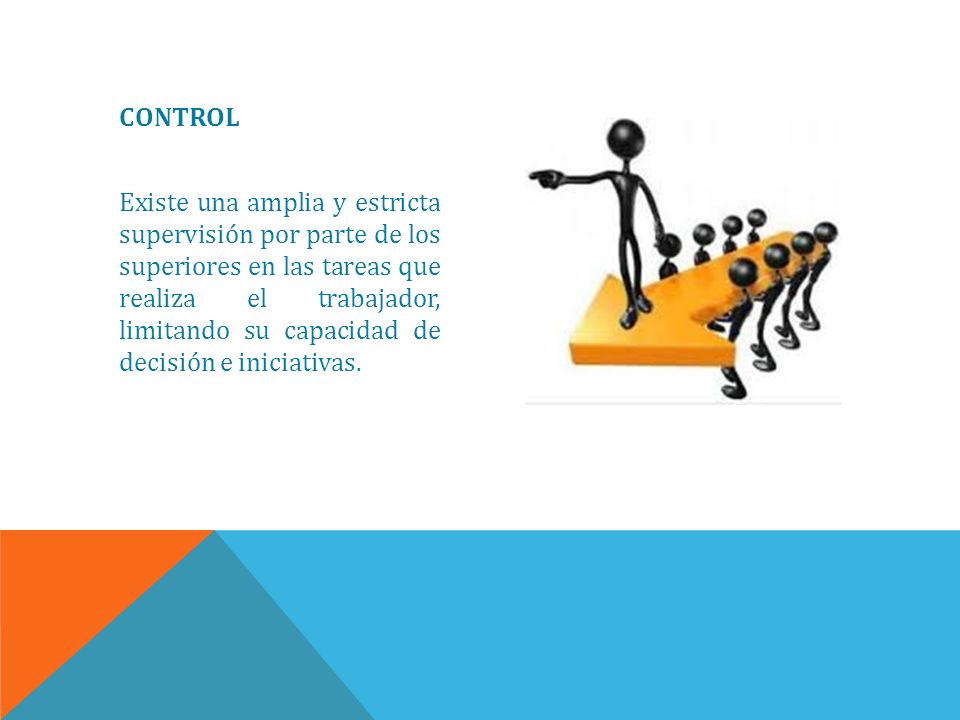 CONTROL

Existe una amplia y estricta supervisión por parte de los superiores en las tareas que realiza el trabajador, limitando su capacidad de decisión e iniciativas.